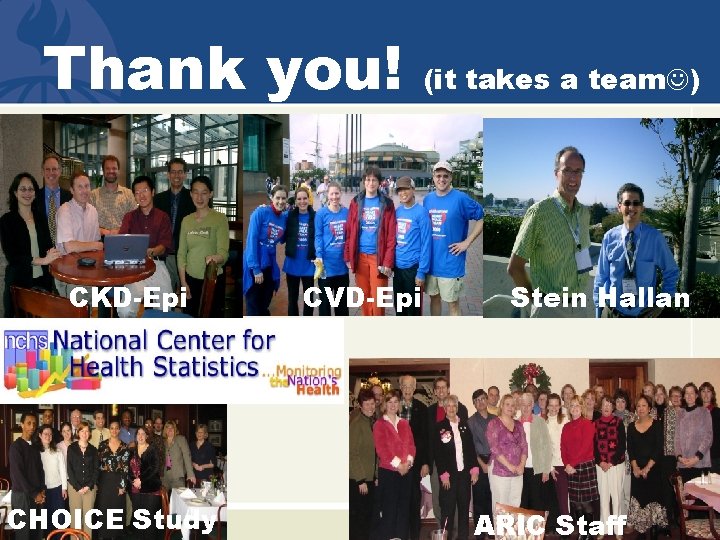 Thank you! (it takes a team☺)

CKD-Epi

CVD-Epi

Stein Hallan

nchs National Center for Health Statistics ...Monitoring the Nation's Health

CHOICE Study

ARIC Staff